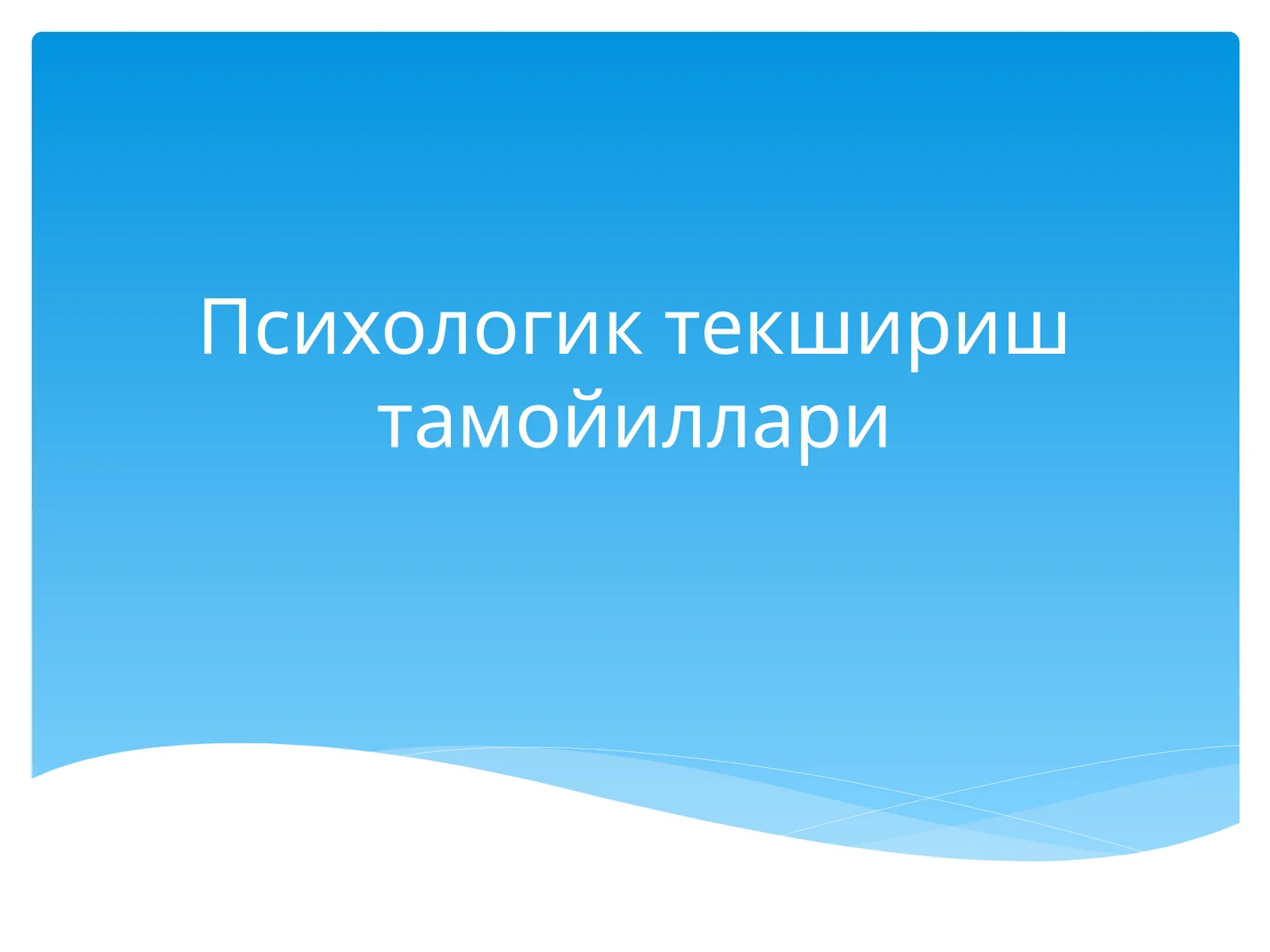 Психологик текшириш тамойиллари